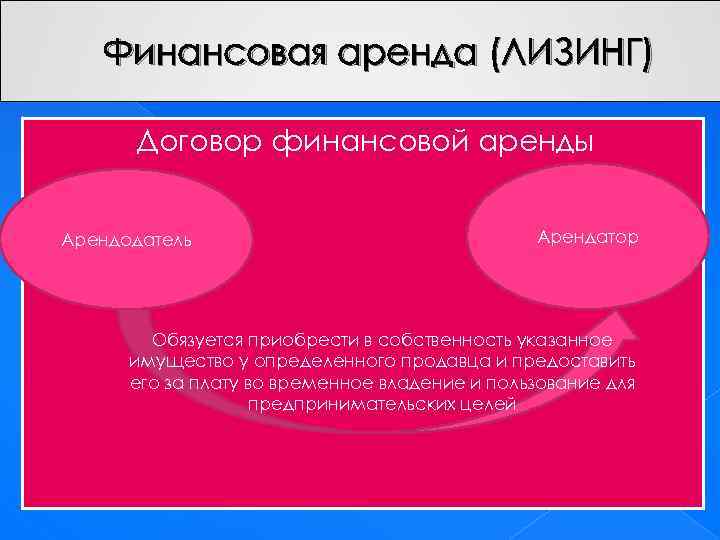 Финансовая аренда (ЛИЗИНГ)

Договор финансовой аренды

Арендодатель

Арендатор

Обязуется приобрести в собственность указанное имущество у определенного продавца и предоставить его за плату во временное владение и пользование для предпринимательских целей